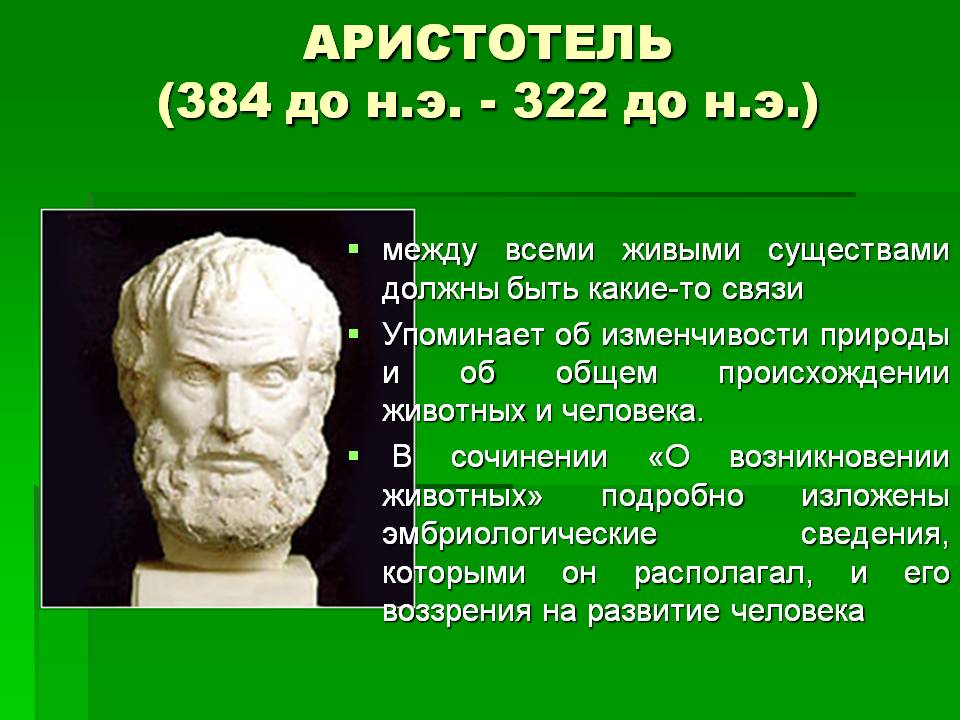 АРИСТОТЕЛЬ
(384 до н.э. - 322 до н.э.)

▪ между всеми живыми существами должны быть какие-то связи
▪ Упоминает об изменчивости природы и об общем происхождении животных и человека.
▪ В сочинении «О возникновении животных» подробно изложены эмбриологические сведения, которыми он располагал, и его воззрения на развитие человека